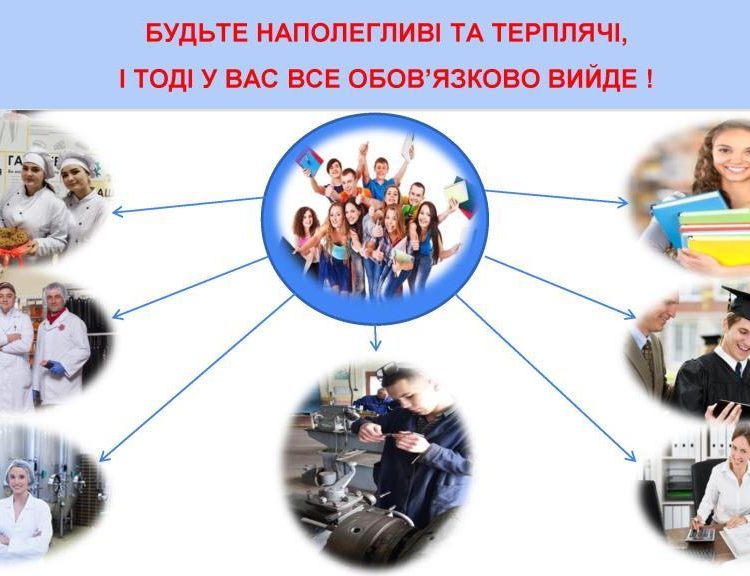 БУДЬТЕ НАПОЛЕГЛИВІ ТА ТЕРПЛЯЧІ,
І ТОДІ У ВАС ВСЕ ОБОВ'ЯЗКОВО ВИЙДЕ !